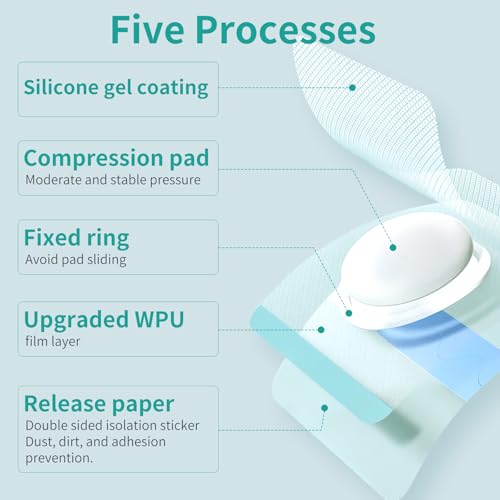 Five Processes

Silicone gel coating

Compression pad
Moderate and stable pressure

Fixed ring
Avoid pad sliding

Upgraded WPU
film layer

Release paper
Double sided isolation sticker
Dust, dirt, and adhesion prevention.